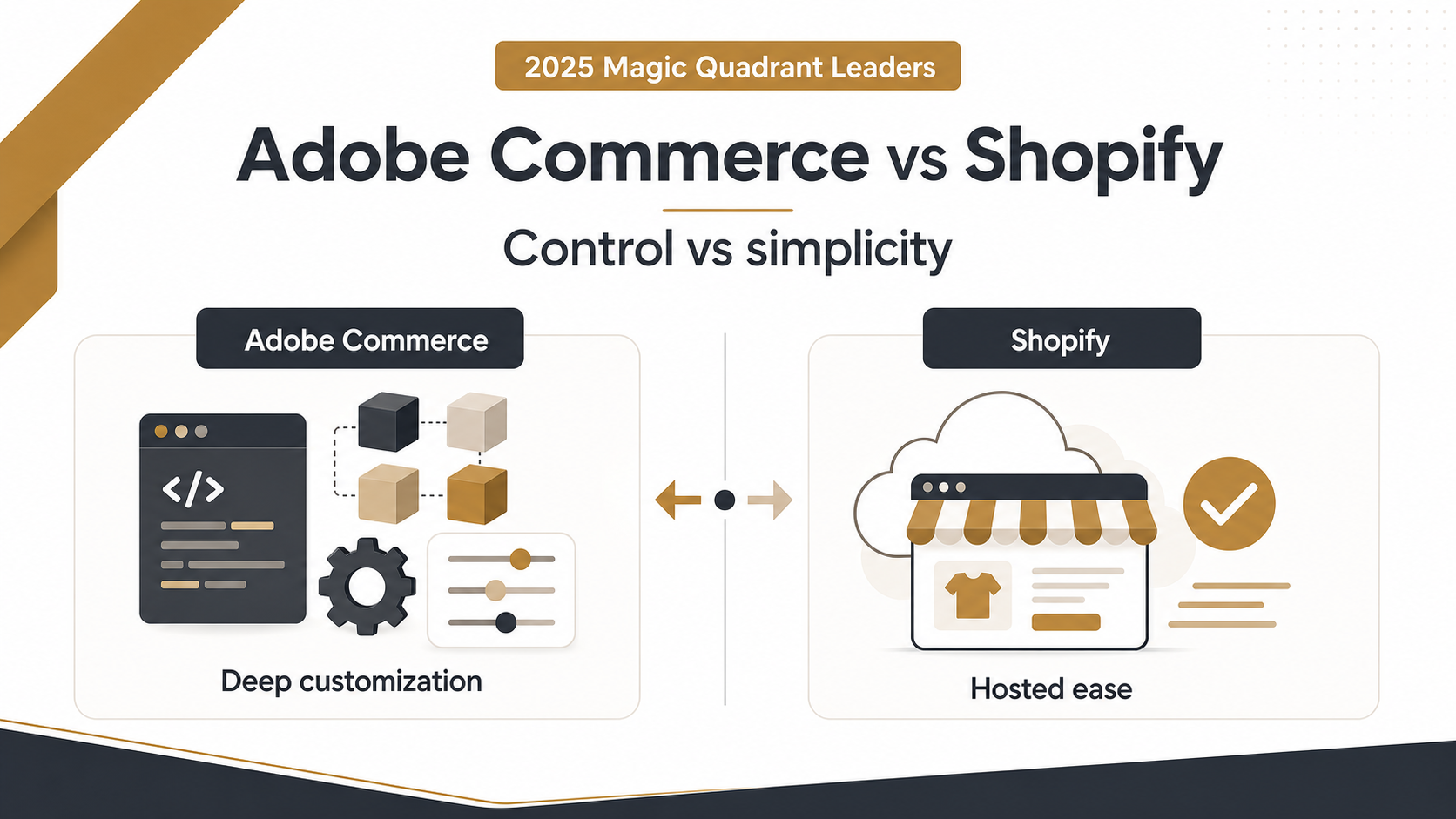 2025 Magic Quadrant Leaders

Adobe Commerce vs Shopify

Control vs simplicity

Adobe Commerce

</>

Deep customization

Shopify

Hosted ease